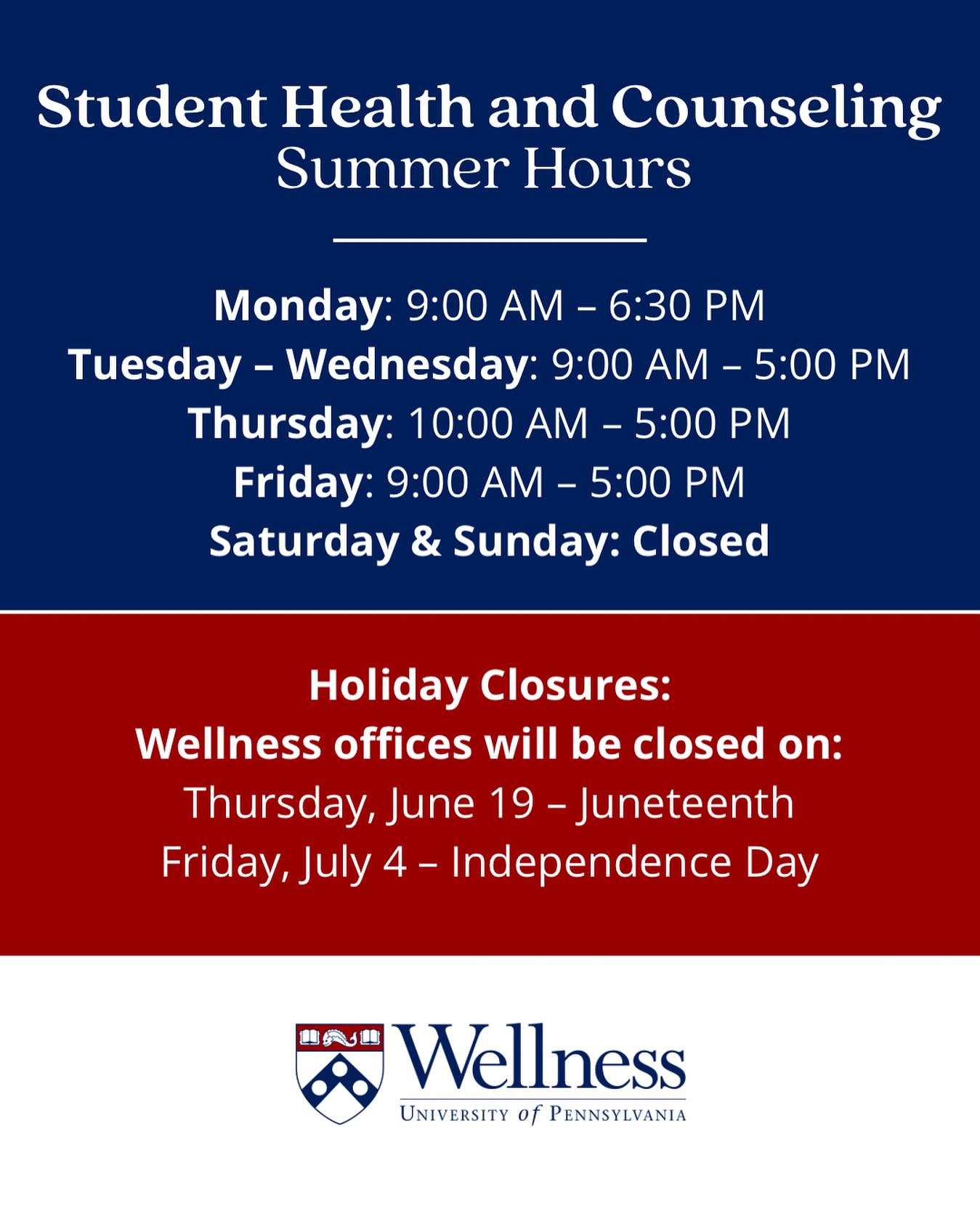 Student Health and Counseling
Summer Hours

Monday: 9:00 AM – 6:30 PM
Tuesday – Wednesday: 9:00 AM – 5:00 PM
Thursday: 10:00 AM – 5:00 PM
Friday: 9:00 AM – 5:00 PM
Saturday & Sunday: Closed

Holiday Closures:
Wellness offices will be closed on:
Thursday, June 19 – Juneteenth
Friday, July 4 – Independence Day

Wellness
UNIVERSITY of PENNSYLVANIA